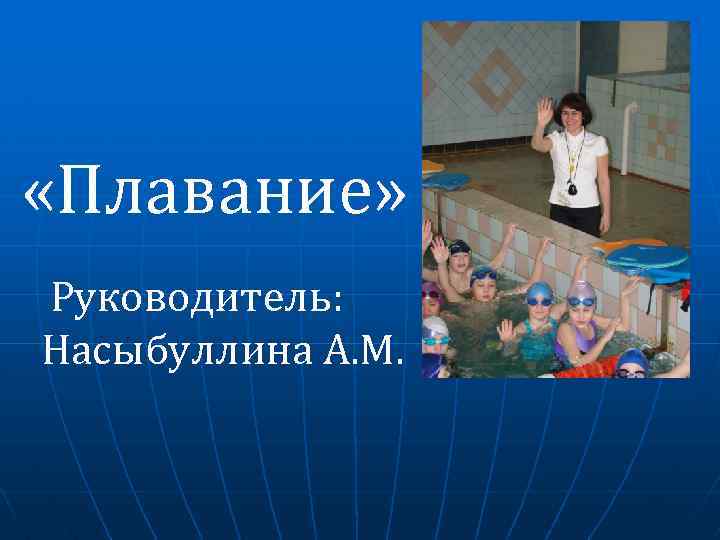 «Плавание»

Руководитель: Насыбуллина А.М.